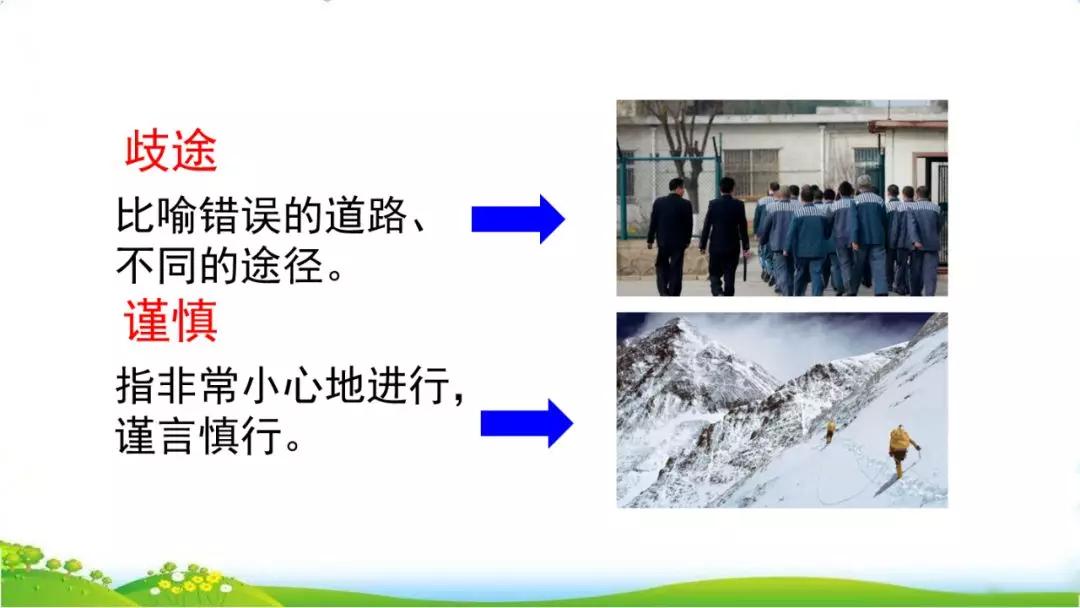 歧途

比喻错误的道路、不同的途径。

谨慎

指非常小心地进行，谨言慎行。